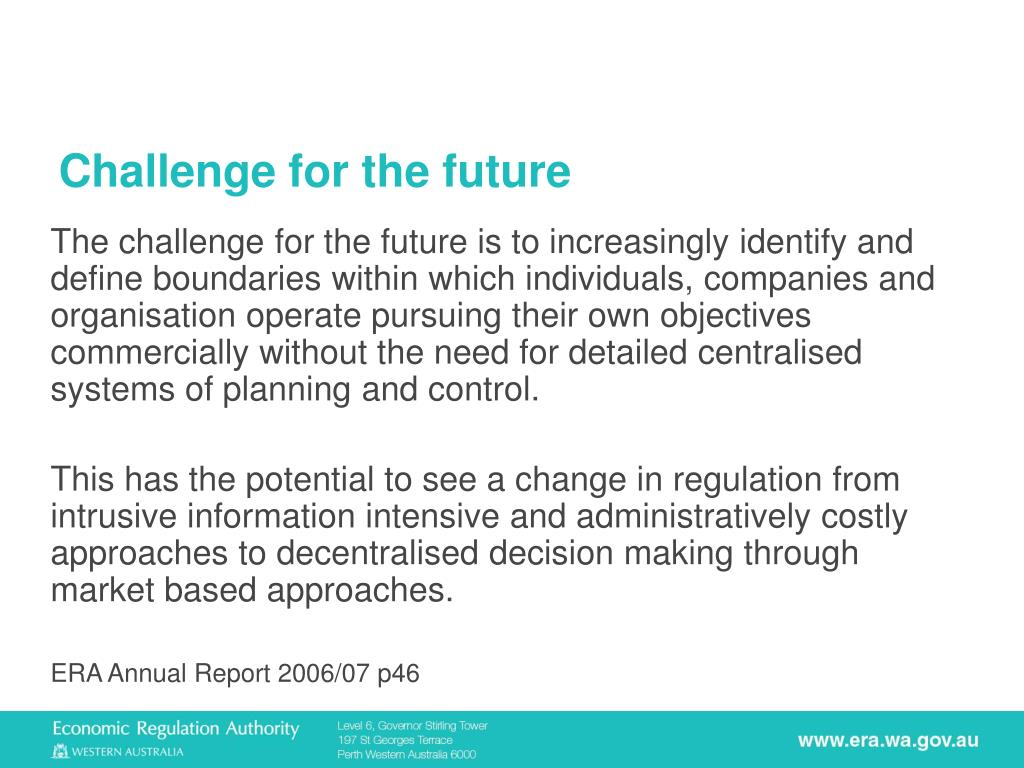 Challenge for the future

The challenge for the future is to increasingly identify and define boundaries within which individuals, companies and organisation operate pursuing their own objectives commercially without the need for detailed centralised systems of planning and control.

This has the potential to see a change in regulation from intrusive information intensive and administratively costly approaches to decentralised decision making through market based approaches.

ERA Annual Report 2006/07 p46

Economic Regulation Authority
WESTERN AUSTRALIA

Level 6, Governor Stirling Tower
197 St Georges Terrace
Perth Western Australia 6000

www.era.wa.gov.au